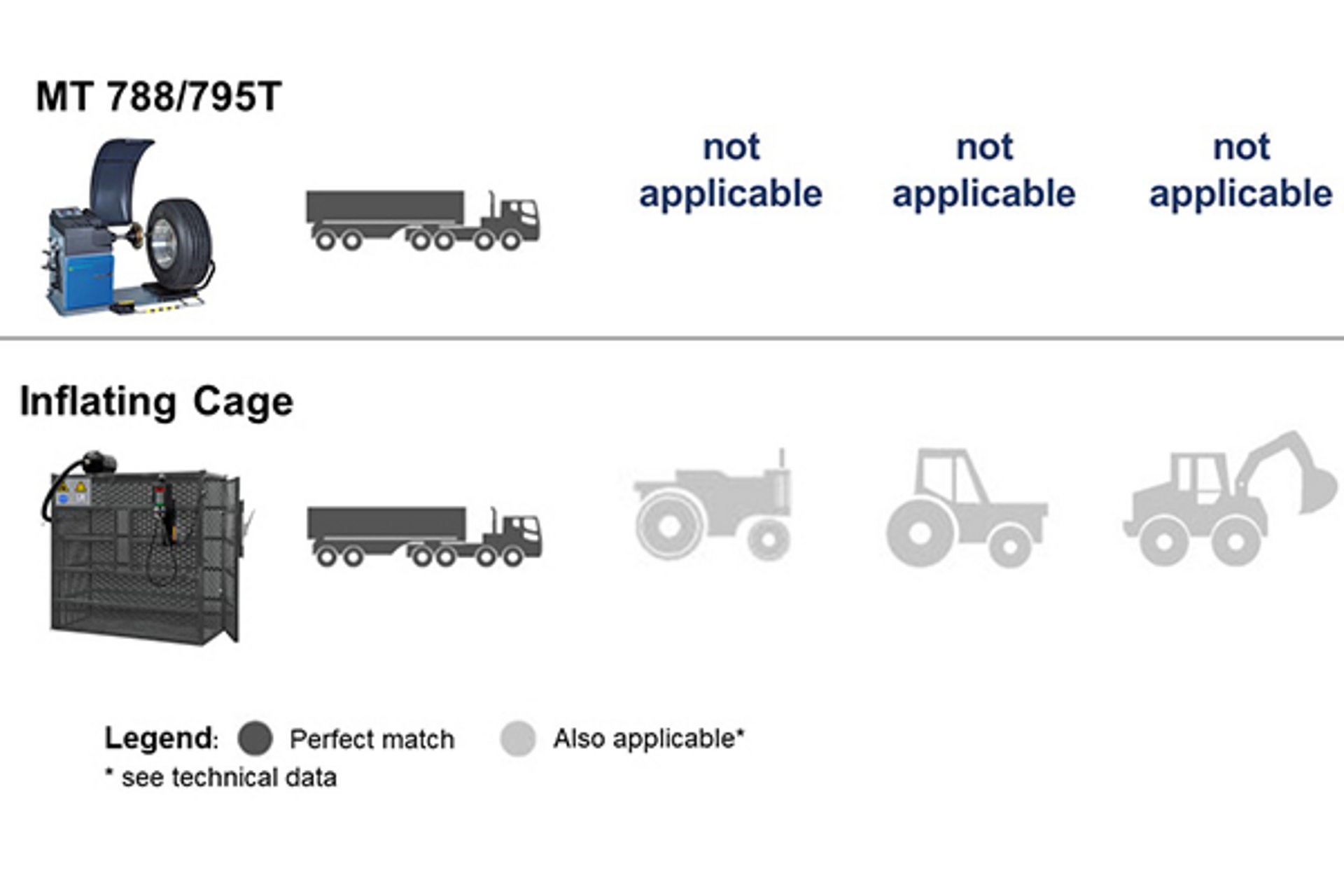 MT 788/795T

not applicable

not applicable

not applicable

Inflating Cage

Legend: Perfect match Also applicable*
* see technical data